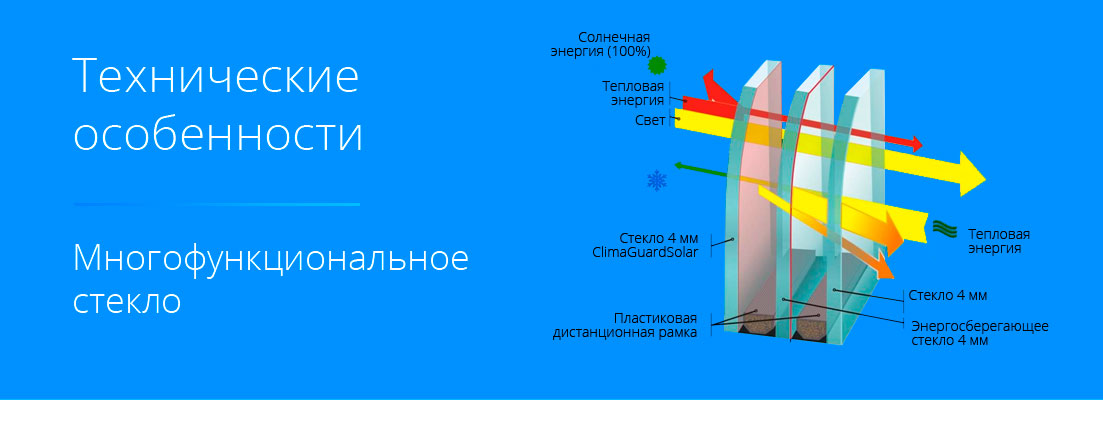 Технические особенности

Многофункциональное стекло

Солнечная энергия (100%)

Тепловая энергия

Свет

Стекло 4 мм ClimaGuardSolar

Пластиковая дистанционная рамка

Тепловая энергия

Стекло 4 мм

Энергосберегающее стекло 4 мм